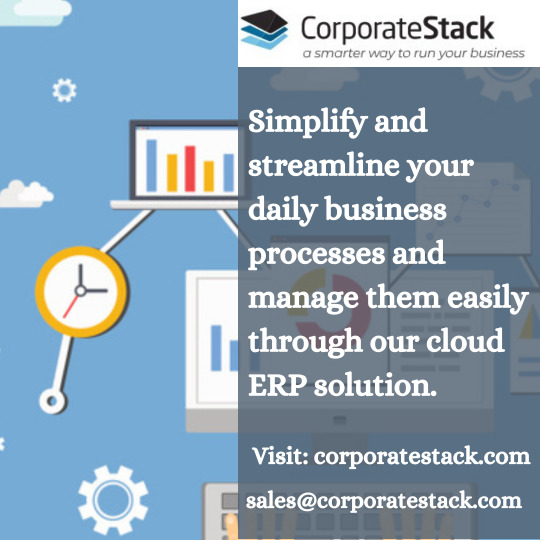 CorporateStack
a smarter way to run your business

Simplify and streamline your daily business processes and manage them easily through our cloud ERP solution.

Visit: corporatestack.com

sales@corporatestack.com